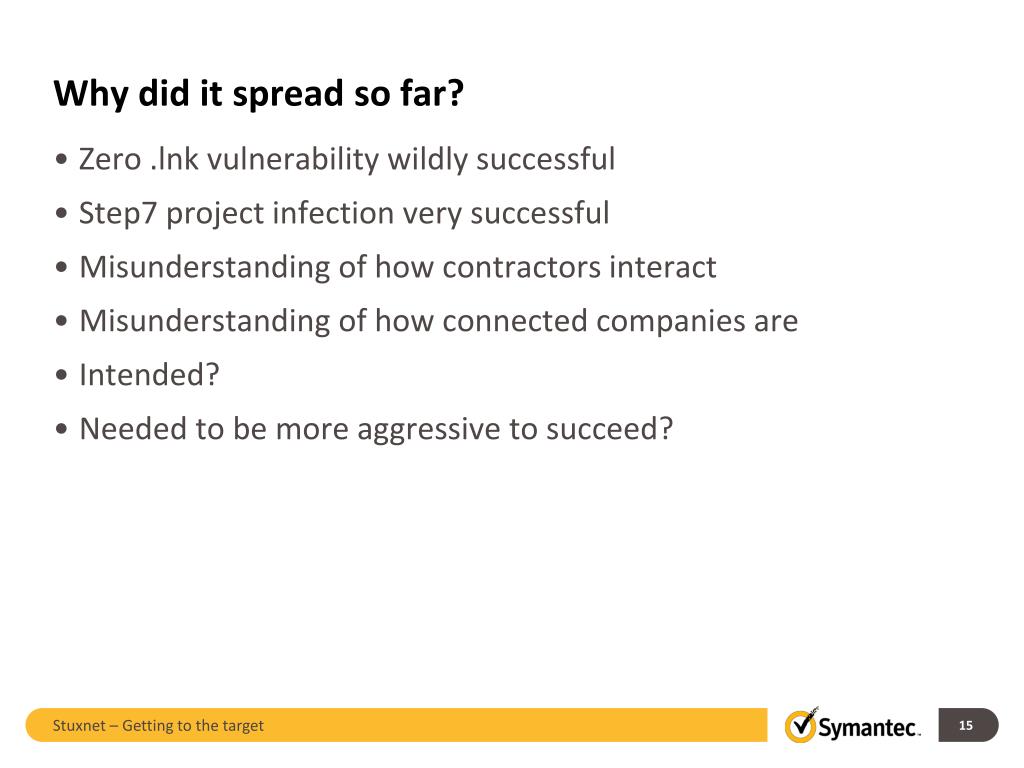 Why did it spread so far?

• Zero .lnk vulnerability wildly successful
• Step7 project infection very successful
• Misunderstanding of how contractors interact
• Misunderstanding of how connected companies are
• Intended?
• Needed to be more aggressive to succeed?

Stuxnet – Getting to the target

Symantec.

15